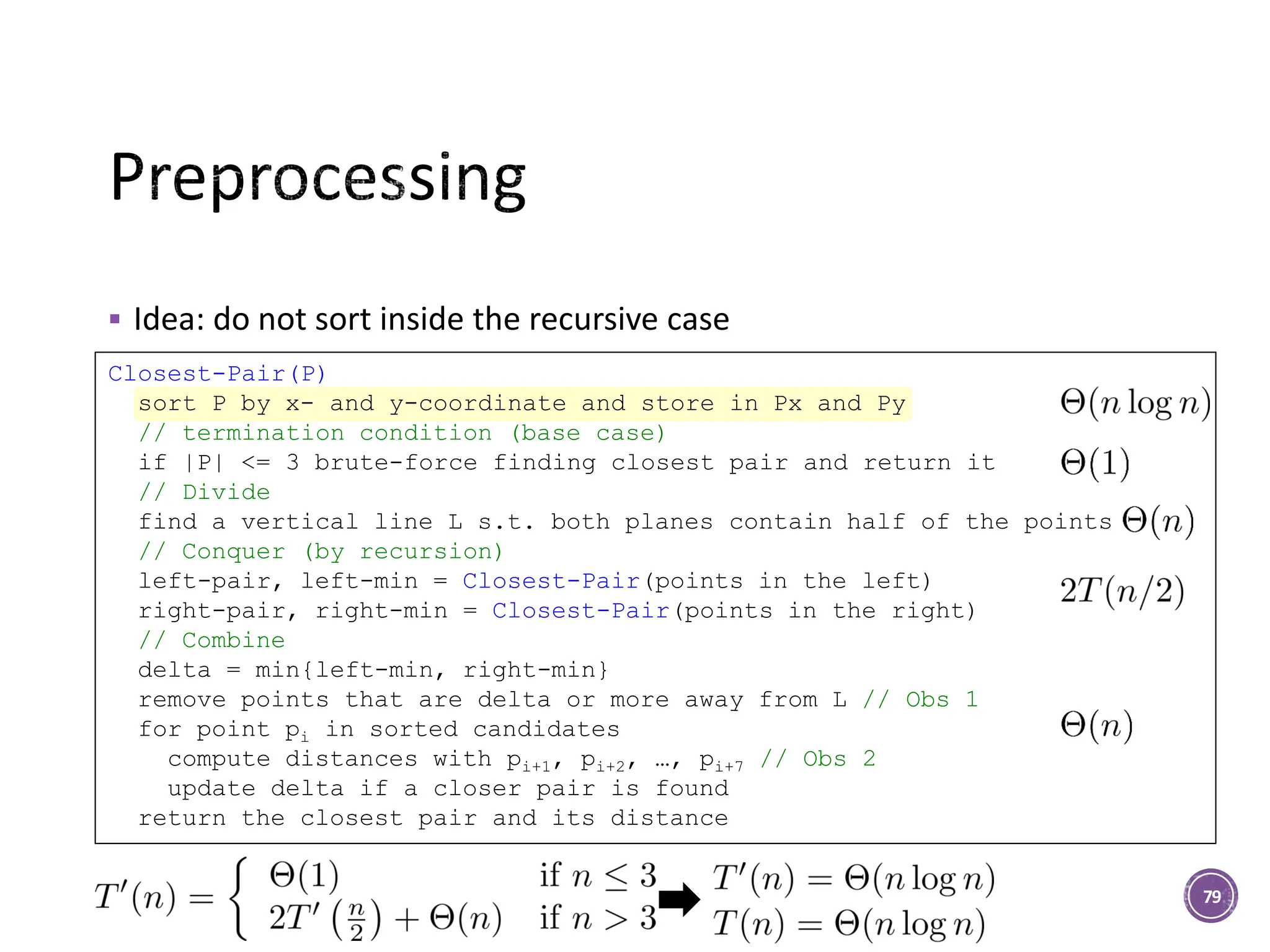 Preprocessing

▪ Idea: do not sort inside the recursive case

Closest-Pair(P)
sort P by x- and y-coordinate and store in Px and Py $\Theta(n \log n)$
// termination condition (base case)
if |P| <= 3 brute-force finding closest pair and return it $\Theta(1)$
// Divide
find a vertical line L s.t. both planes contain half of the points $\Theta(n)$
// Conquer (by recursion)
left-pair, left-min = Closest-Pair(points in the left)
right-pair, right-min = Closest-Pair(points in the right) $2T(n/2)$
// Combine
delta = min{left-min, right-min}
remove points that are delta or more away from L // Obs 1
for point $p_i$ in sorted candidates $\Theta(n)$
compute distances with $p_{i+1}$, $p_{i+2}$, …, $p_{i+7}$ // Obs 2
update delta if a closer pair is found
return the closest pair and its distance

$T'(n) = \begin{cases} \Theta(1) & \text{if } n \leq 3 \\ 2T'\left(\frac{n}{2}\right) + \Theta(n) & \text{if } n > 3 \end{cases}$ $T'(n) = \Theta(n \log n)$
$T(n) = \Theta(n \log n)$

79